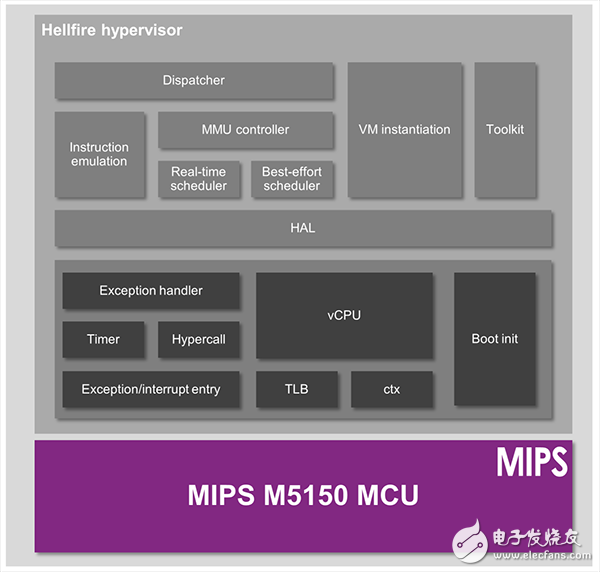 Hellfire hypervisor

Dispatcher

Instruction emulation

MMU controller

Real-time scheduler

Best-effort scheduler

VM instantiation

Toolkit

HAL

Exception handler

Timer

Hypercall

Exception/interrupt entry

vCPU

TLB

ctx

Boot init

MIPS

MIPS M5150 MCU

电子发烧友
www.elecfans.com